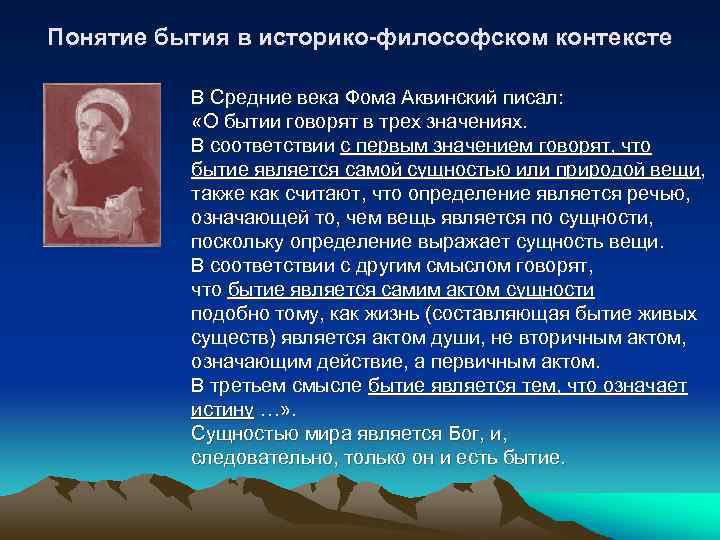 Понятие бытия в историко-философском контексте

В Средние века Фома Аквинский писал:
«О бытии говорят в трех значениях.
В соответствии с первым значением говорят, что бытие является самой сущностью или природой вещи, также как считают, что определение является речью, означающей то, чем вещь является по сущности, поскольку определение выражает сущность вещи.
В соответствии с другим смыслом говорят, что бытие является самим актом сущности подобно тому, как жизнь (составляющая бытие живых существ) является актом души, не вторичным актом, означающим действие, а первичным актом.
В третьем смысле бытие является тем, что означает истину …».
Сущностью мира является Бог, и, следовательно, только он и есть бытие.